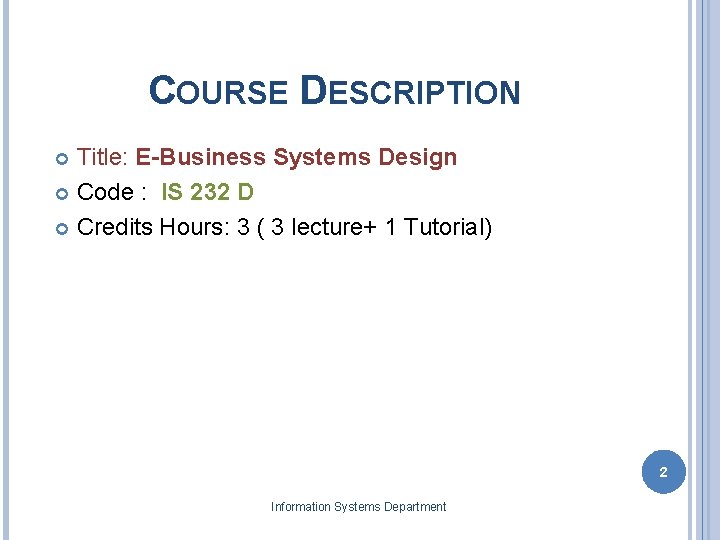 COURSE DESCRIPTION

Title: E-Business Systems Design
Code : IS 232 D
Credits Hours: 3 ( 3 lecture+ 1 Tutorial)

2

Information Systems Department